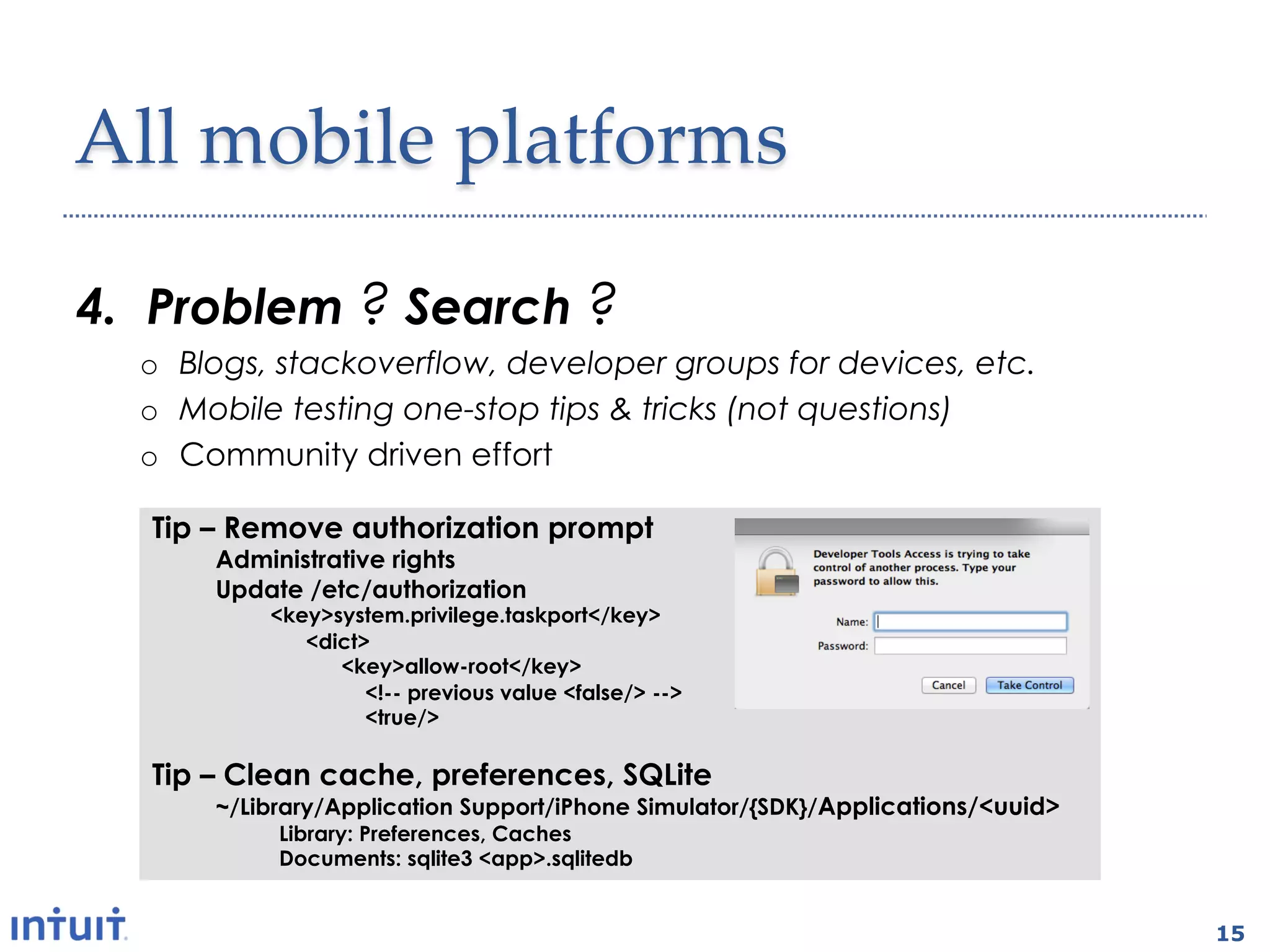 All mobile platforms

4. Problem ? Search ?

o Blogs, stackoverflow, developer groups for devices, etc.
o Mobile testing one-stop tips & tricks (not questions)
o Community driven effort

Tip – Remove authorization prompt
Administrative rights
Update /etc/authorization
<key>system.privilege.taskport</key>
<dict>
<key>allow-root</key>
<!-- previous value <false/> -->
<true/>

Developer Tools Access is trying to take control of another process. Type your password to allow this.

Name:
Password:

Cancel
Take Control

Tip – Clean cache, preferences, SQLite
~/Library/Application Support/iPhone Simulator/{SDK}/Applications/<uuid>
Library: Preferences, Caches
Documents: sqlite3 <app>.sqlitedb

intuit.

15